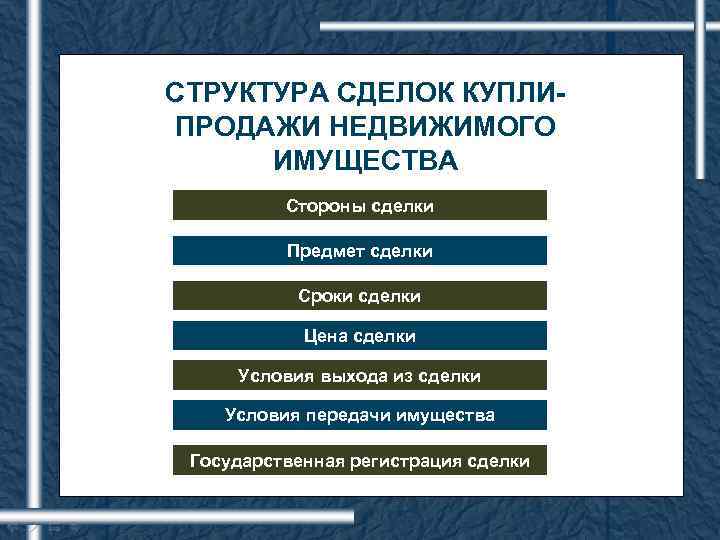 СТРУКТУРА СДЕЛОК КУПЛИ-ПРОДАЖИ НЕДВИЖИМОГО ИМУЩЕСТВА

Стороны сделки

Предмет сделки

Сроки сделки

Цена сделки

Условия выхода из сделки

Условия передачи имущества

Государственная регистрация сделки